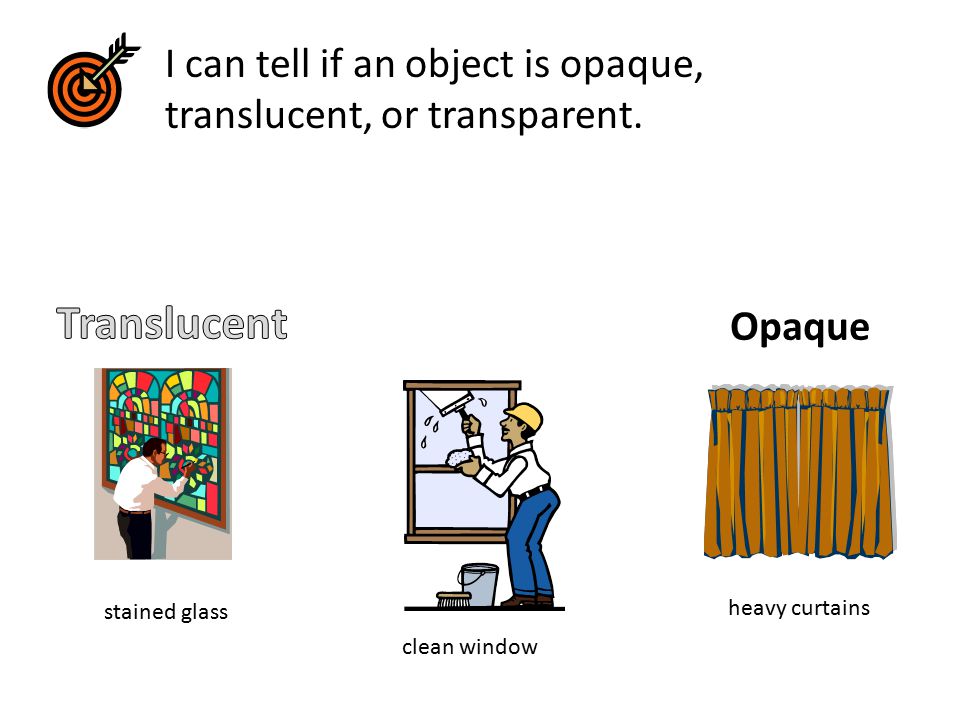 I can tell if an object is opaque, translucent, or transparent.

Translucent

Opaque

stained glass

clean window

heavy curtains